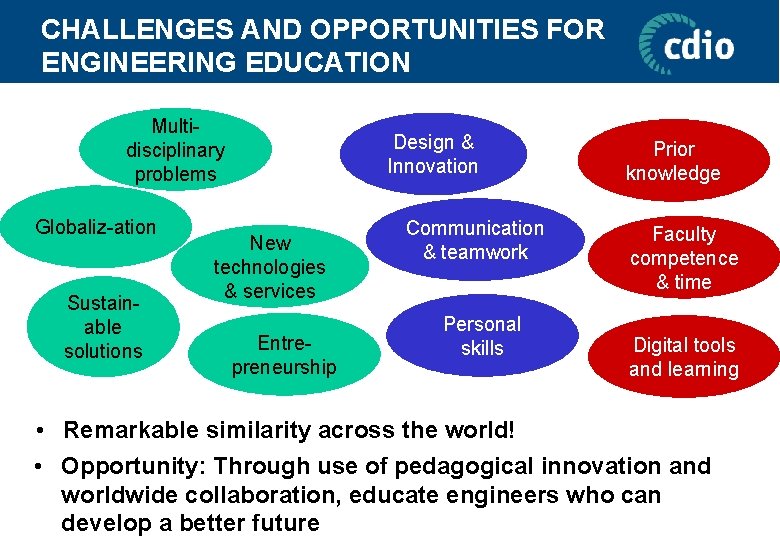 CHALLENGES AND OPPORTUNITIES FOR ENGINEERING EDUCATION

cdio

Multi-disciplinary problems

Globaliz-ation

New technologies & services

Sustain-able solutions

Entre-preneurship

Design & Innovation

Communication & teamwork

Personal skills

Prior knowledge

Faculty competence & time

Digital tools and learning

• Remarkable similarity across the world!

• Opportunity: Through use of pedagogical innovation and worldwide collaboration, educate engineers who can develop a better future